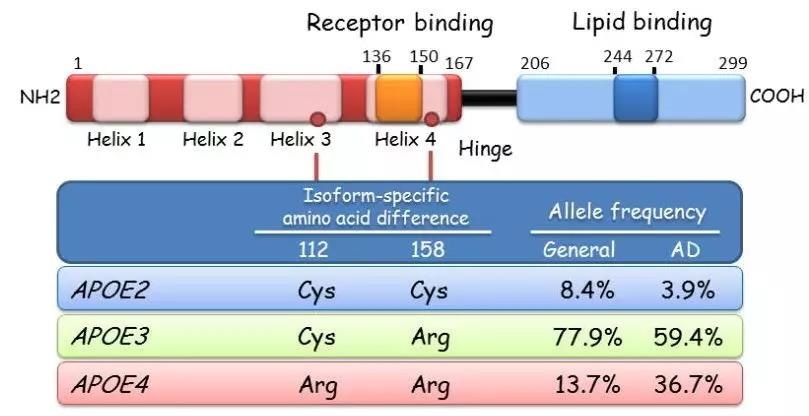 Receptor binding

Lipid binding

1

136

150

167

206

244

272

299

NH2

COOH

Helix 1

Helix 2

Helix 3

Helix 4

Hinge

|  | Isoform-specific amino acid difference |  | Allele frequency |  |
|---|---|---|---|---|
|  | 112 | 158 | General | AD |
| APOE2 | Cys | Cys | 8.4% | 3.9% |
| APOE3 | Cys | Arg | 77.9% | 59.4% |
| APOE4 | Arg | Arg | 13.7% | 36.7% |